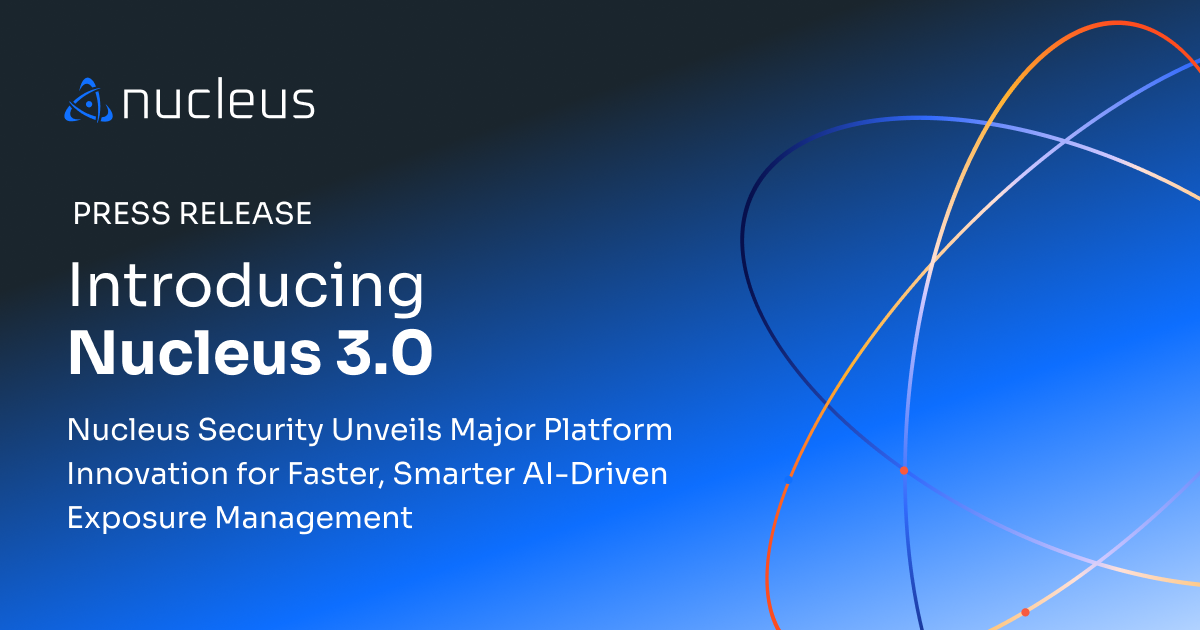 nucleus

PRESS RELEASE

Introducing
Nucleus 3.0

Nucleus Security Unveils Major Platform Innovation for Faster, Smarter AI-Driven Exposure Management